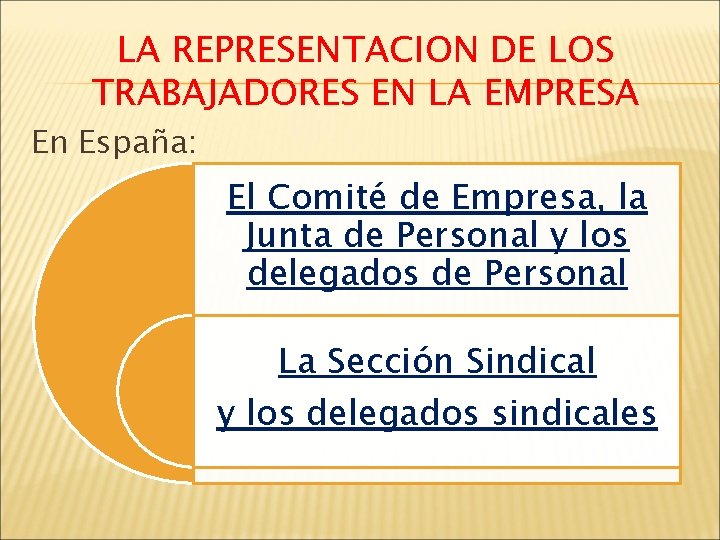 LA REPRESENTACION DE LOS TRABAJADORES EN LA EMPRESA

En España:

El Comité de Empresa, la Junta de Personal y los delegados de Personal

La Sección Sindical

y los delegados sindicales